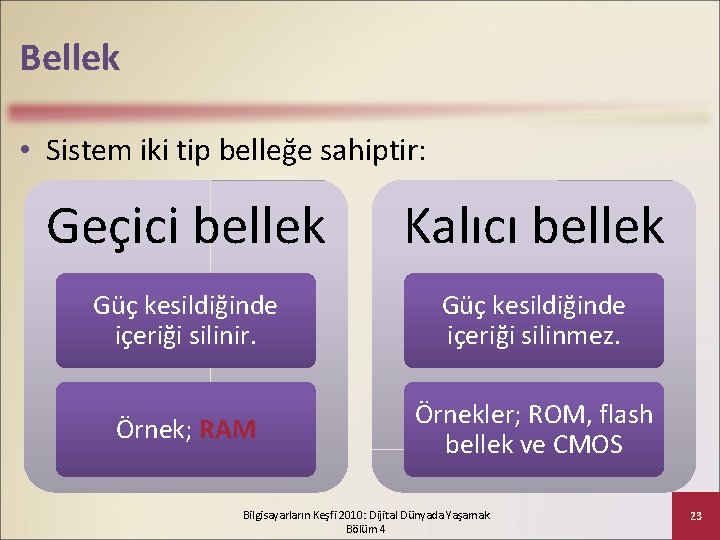 Bellek

• Sistem iki tip belleğe sahiptir:

Geçici bellek

Güç kesildiğinde içeriği silinir.

Örnek; RAM

Kalıcı bellek

Güç kesildiğinde içeriği silinmez.

Örnekler; ROM, flash bellek ve CMOS

Bilgisayarların Keşfi 2010: Dijital Dünyada Yaşamak
Bölüm 4

23